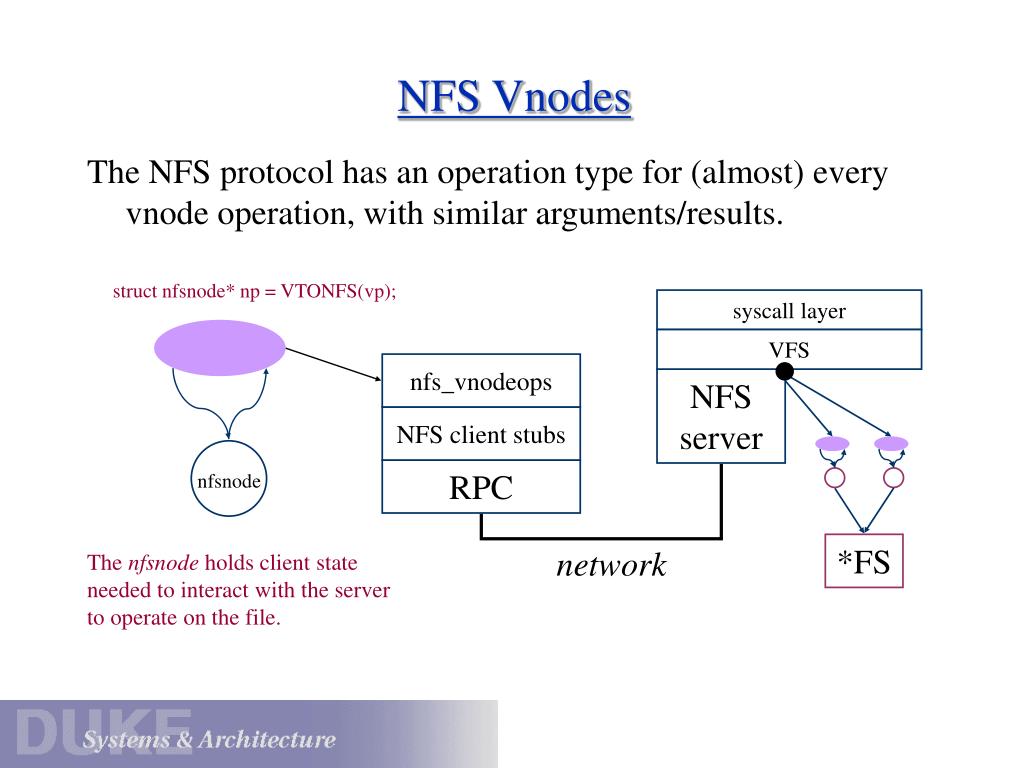 NFS Vnodes

The NFS protocol has an operation type for (almost) every vnode operation, with similar arguments/results.

struct nfsnode* np = VTONFS(vp);

nfsnode

nfs_vnodeops

NFS client stubs

RPC

syscall layer

VFS

NFS server

*FS

network

The *nfsnode* holds client state needed to interact with the server to operate on the file.

DUKE Systems & Architecture